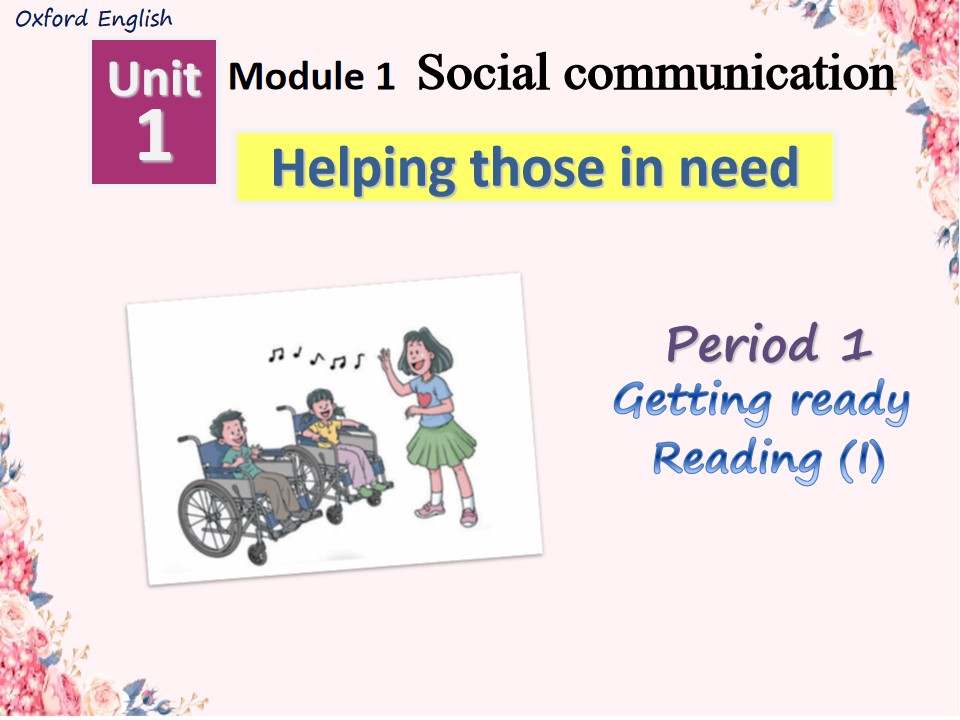 Oxford English

Unit
1

Module 1 Social communication

Helping those in need

Period 1
Getting ready
Reading (I)